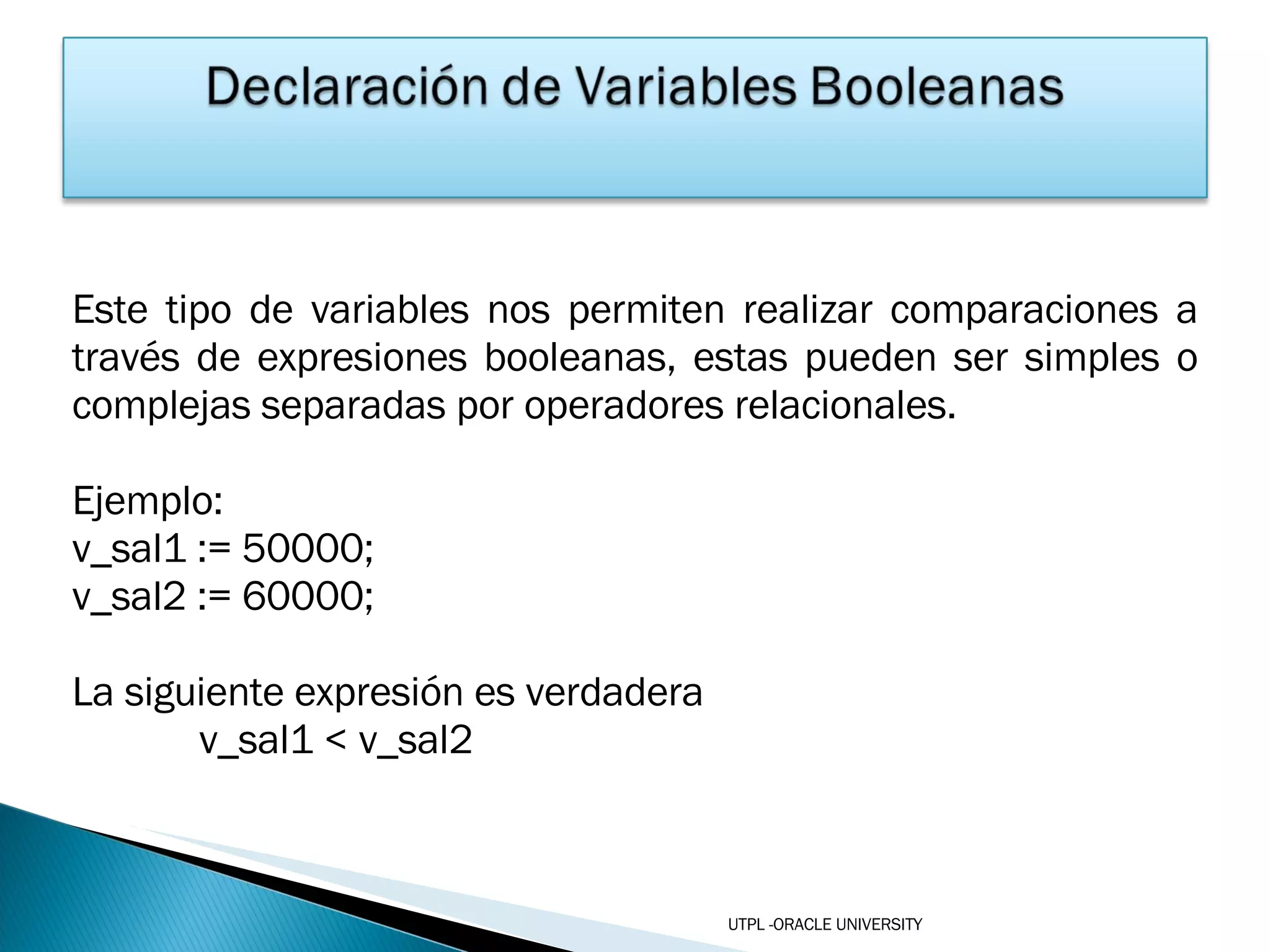 Declaración de Variables Booleanas

Este tipo de variables nos permiten realizar comparaciones a través de expresiones booleanas, estas pueden ser simples o complejas separadas por operadores relacionales.

Ejemplo:
v_sal1 := 50000;
v_sal2 := 60000;

La siguiente expresión es verdadera
v_sal1 < v_sal2

UTPL -ORACLE UNIVERSITY